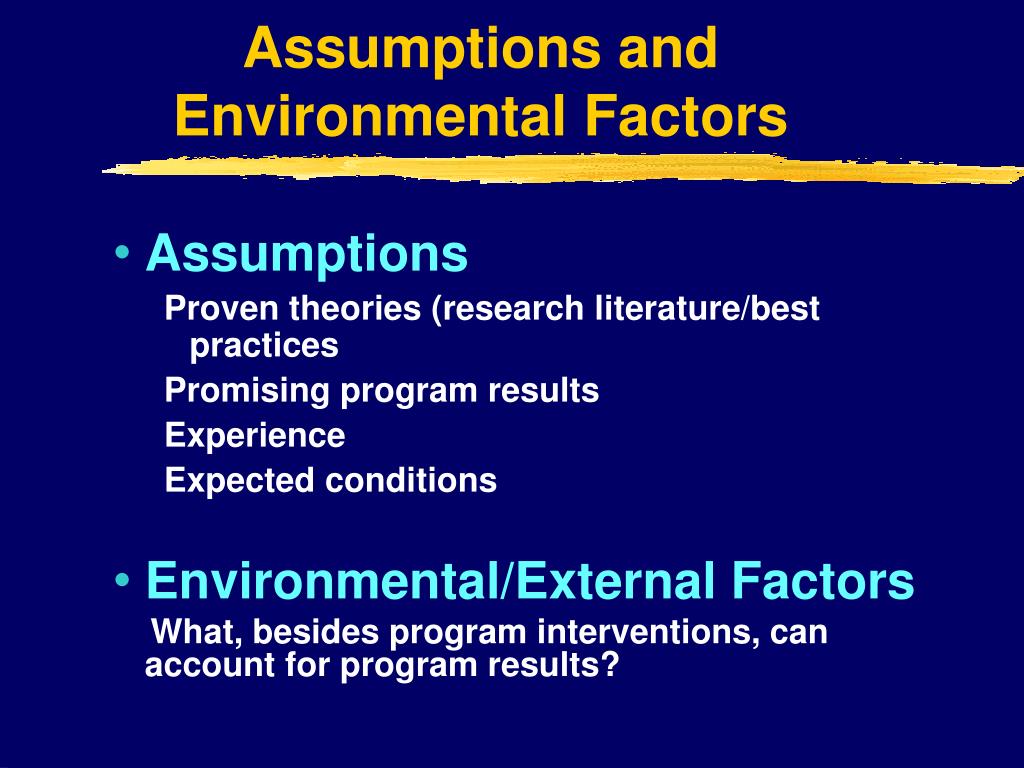 Assumptions and Environmental Factors

• Assumptions

Proven theories (research literature/best practices

Promising program results

Experience

Expected conditions

• Environmental/External Factors

What, besides program interventions, can account for program results?